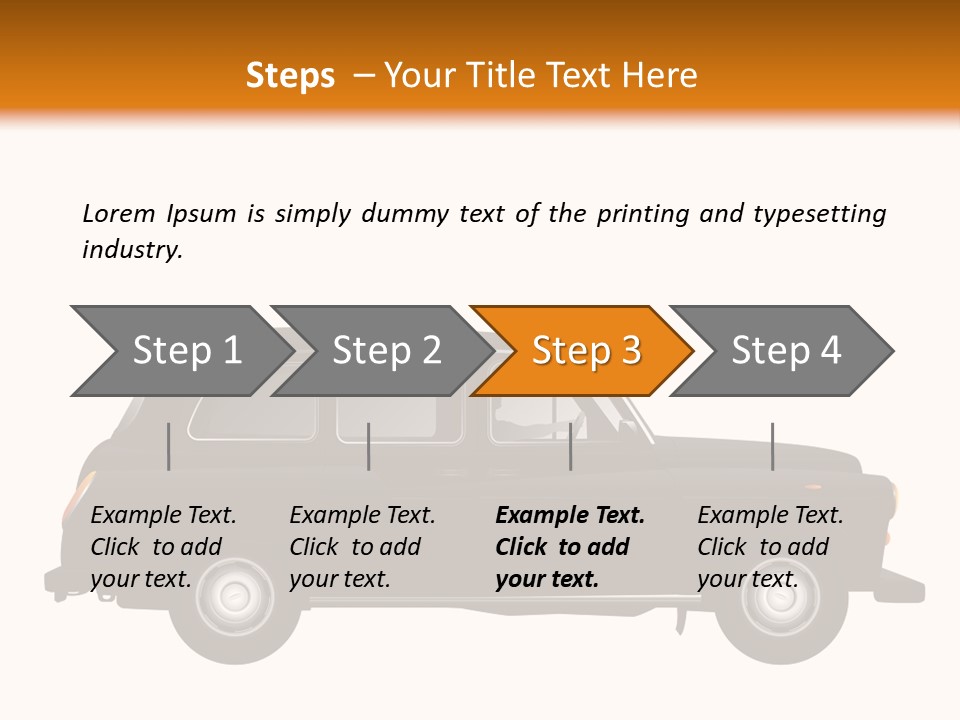 Steps – Your Title Text Here

Lorem Ipsum is simply dummy text of the printing and typesetting industry.

Step 1

Step 2

Step 3

Step 4

Example Text. Click to add your text.

Example Text. Click to add your text.

Example Text. Click to add your text.

Example Text. Click to add your text.